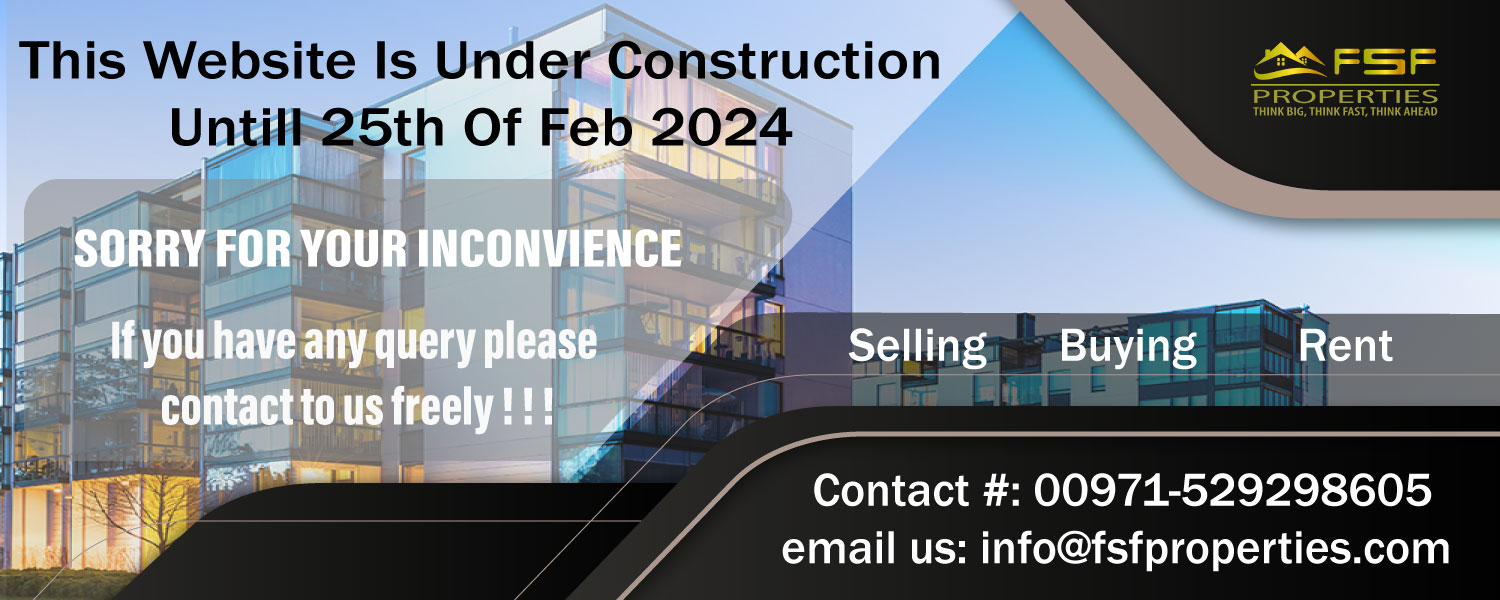 This Website Is Under Construction
Untill 25th Of Feb 2024

FSF
PROPERTIES
THINK BIG, THINK FAST, THINK AHEAD

SORRY FOR YOUR INCONVIENCE

If you have any query please contact to us freely ! ! !

Selling Buying Rent

Contact #: 00971-529298605
email us: info@fsfproperties.com